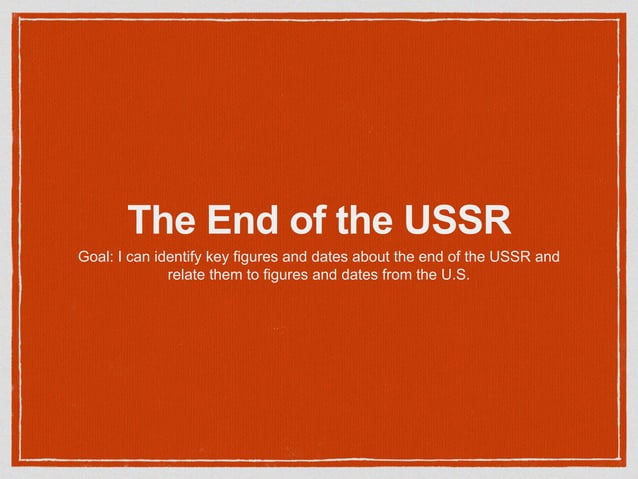 The End of the USSR

Goal: I can identify key figures and dates about the end of the USSR and relate them to figures and dates from the U.S.